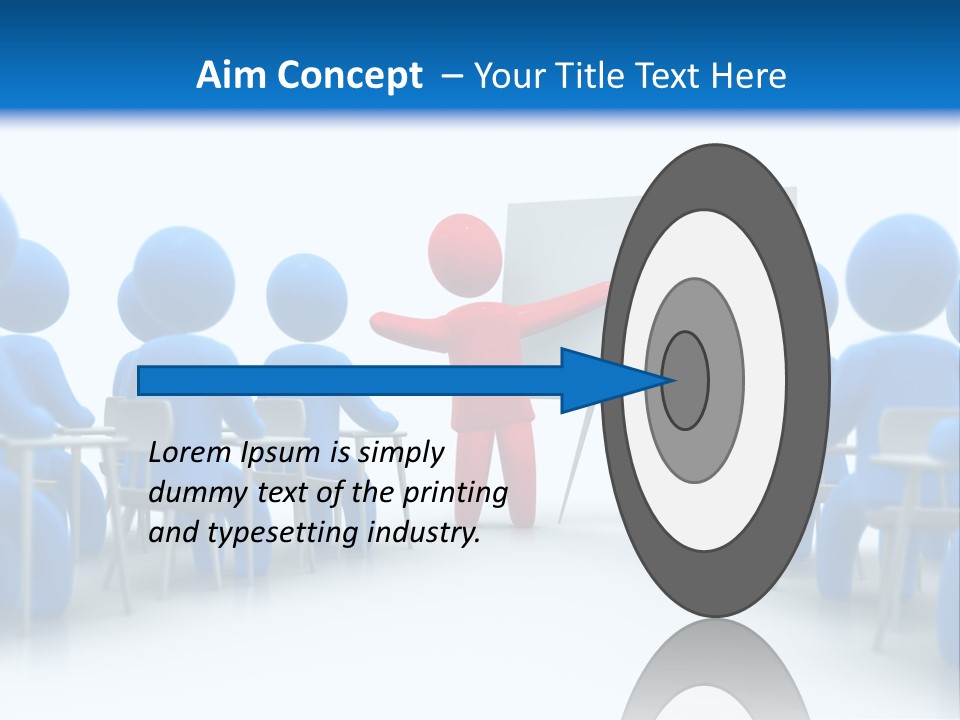 Aim Concept – Your Title Text Here

Lorem Ipsum is simply dummy text of the printing and typesetting industry.